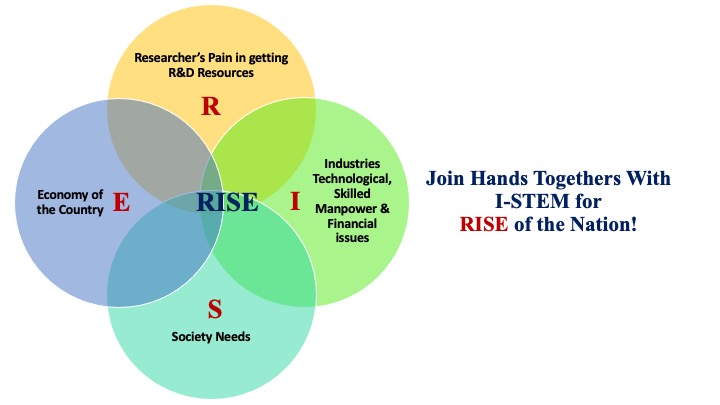 Researcher's Pain in getting R&D Resources

R

Economy of the Country

E

RISE

I

Industries Technological, Skilled Manpower & Financial issues

S

Society Needs

Join Hands Togethers With I-STEM for RISE of the Nation!